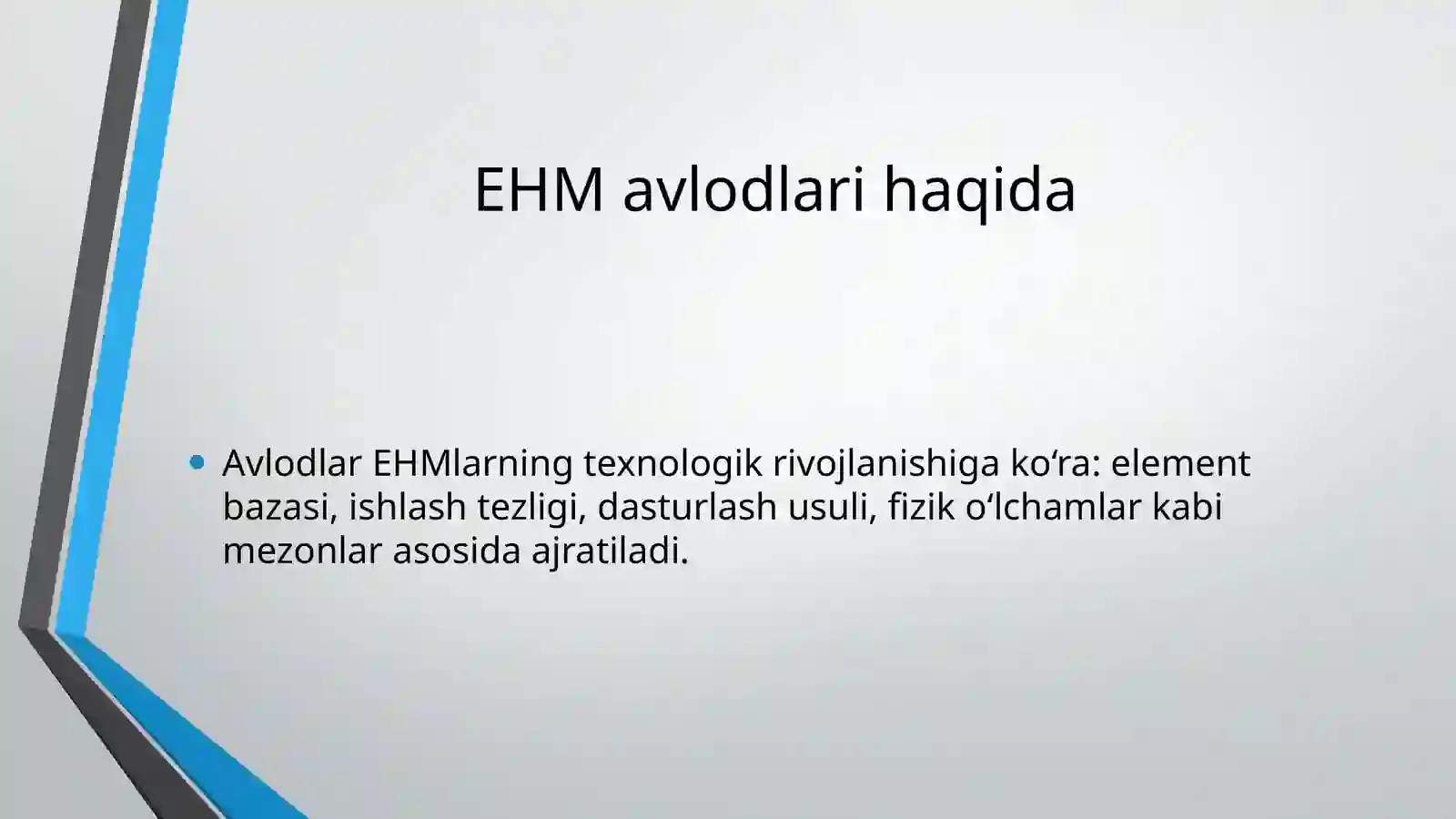 EHM avlodlari haqida

• Avlodlar EHMlarning texnologik rivojlanishiga ko‘ra: element bazasi, ishlash tezligi, dasturlash usuli, fizik o‘lchamlar kabi mezonlar asosida ajratiladi.